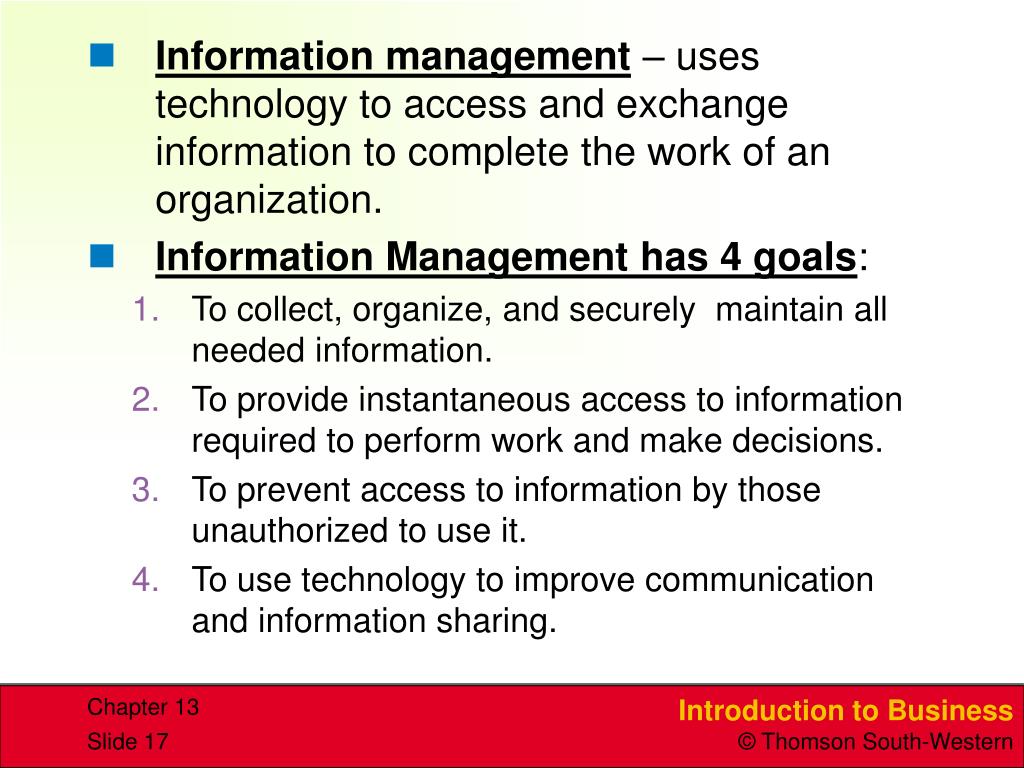 Information management – uses technology to access and exchange information to complete the work of an organization.

Information Management has 4 goals:

1. To collect, organize, and securely maintain all needed information.
2. To provide instantaneous access to information required to perform work and make decisions.
3. To prevent access to information by those unauthorized to use it.
4. To use technology to improve communication and information sharing.

Chapter 13
Slide 17

Introduction to Business
© Thomson South-Western